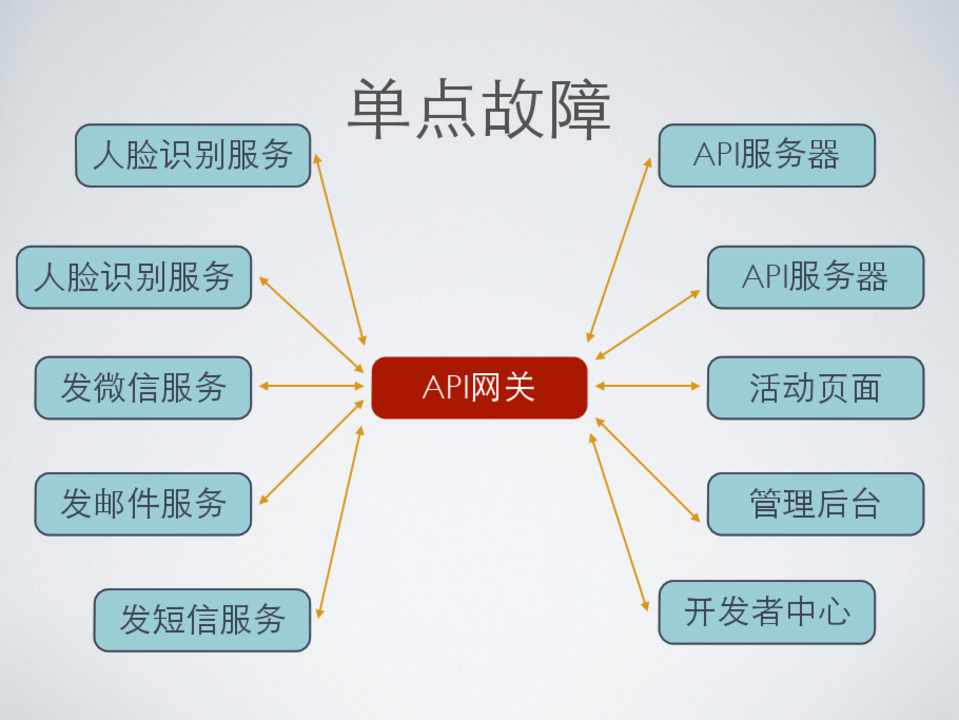 单点故障

人脸识别服务

人脸识别服务

发微信服务

发邮件服务

发短信服务

API网关

API服务器

API服务器

活动页面

管理后台

开发者中心